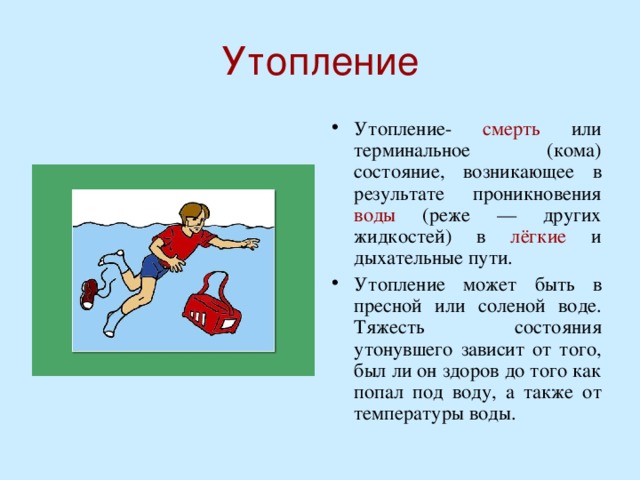 Утопление

• Утопление- смерть или терминальное (кома) состояние, возникающее в результате проникновения воды (реже — других жидкостей) в лёгкие и дыхательные пути.

• Утопление может быть в пресной или соленой воде. Тяжесть состояния утонувшего зависит от того, был ли он здоров до того как попал под воду, а также от температуры воды.